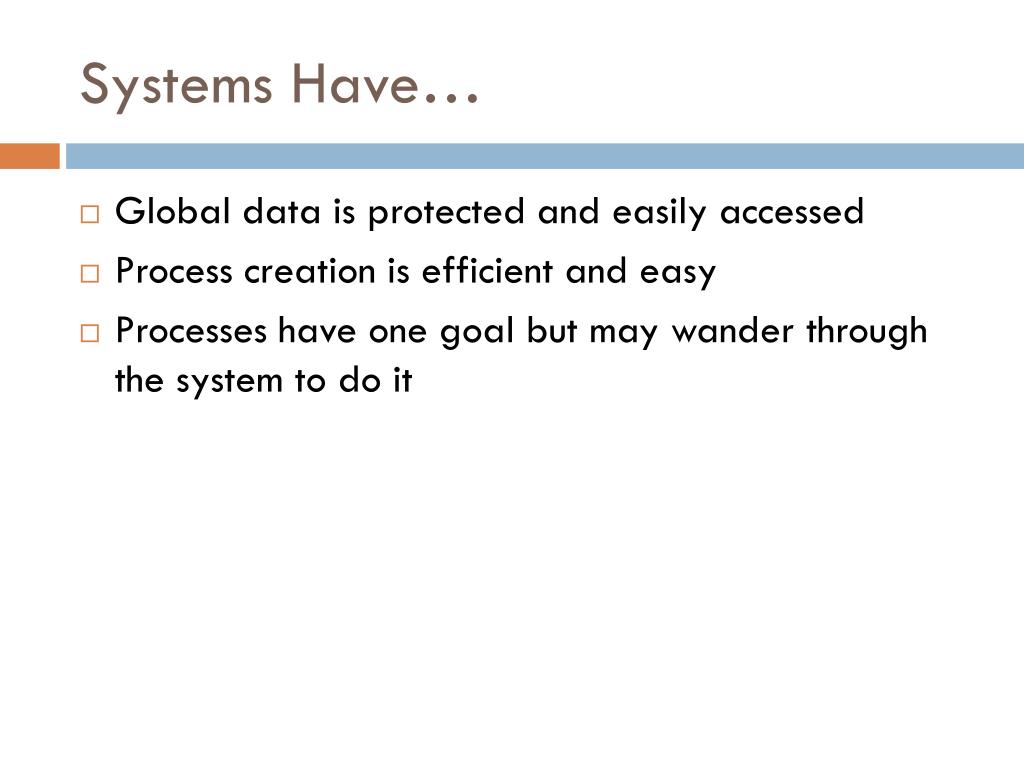 Systems Have…

□ Global data is protected and easily accessed
□ Process creation is efficient and easy
□ Processes have one goal but may wander through the system to do it